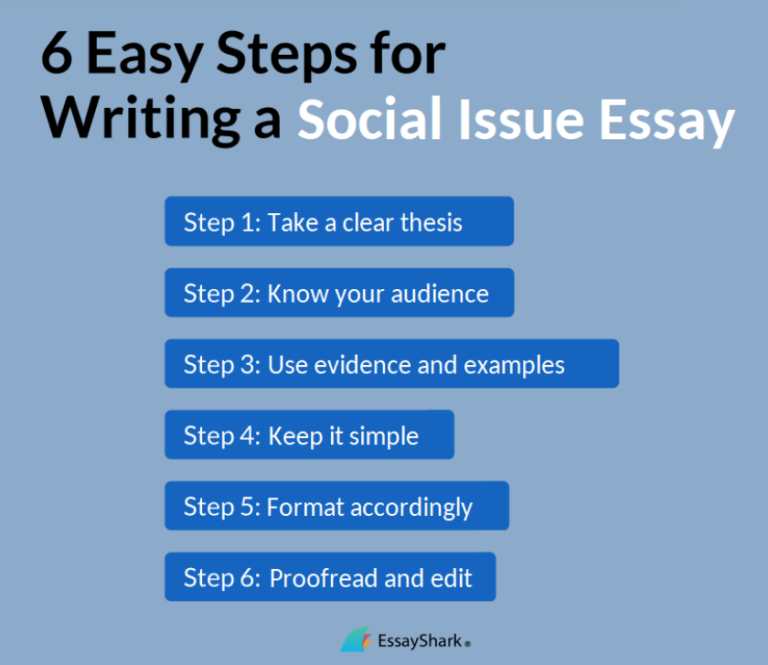 6 Easy Steps for Writing a Social Issue Essay

Step 1: Take a clear thesis

Step 2: Know your audience

Step 3: Use evidence and examples

Step 4: Keep it simple

Step 5: Format accordingly

Step 6: Proofread and edit

EssayShark®